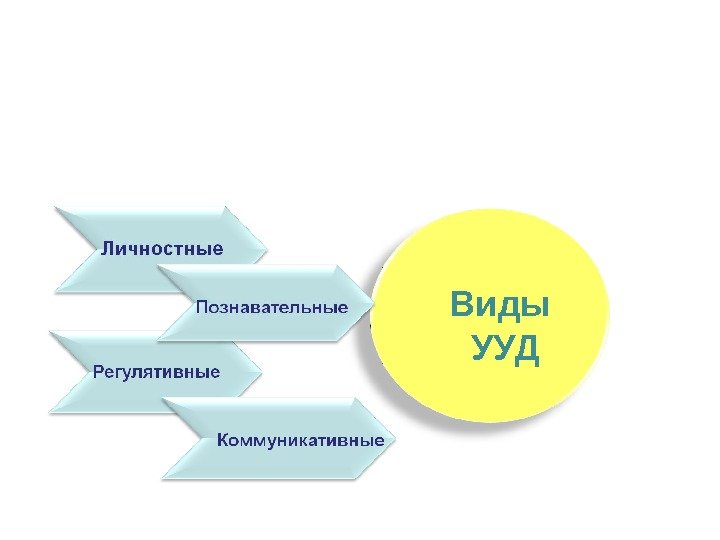 Личностные

Познавательные

Регулятивные

Коммуникативные

Виды УУД